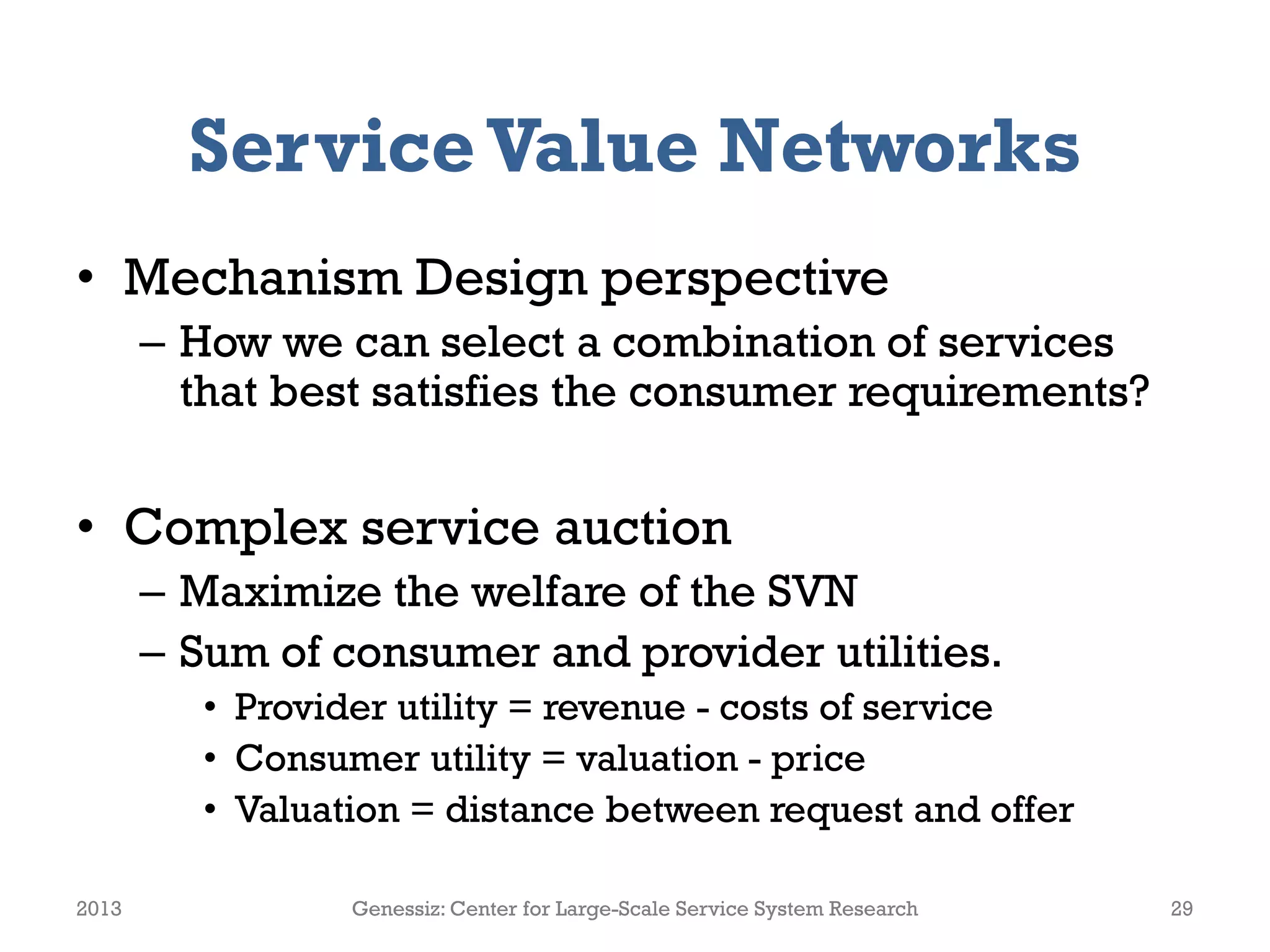 Service Value Networks

• Mechanism Design perspective
– How we can select a combination of services that best satisfies the consumer requirements?

• Complex service auction
– Maximize the welfare of the SVN
– Sum of consumer and provider utilities.
• Provider utility = revenue - costs of service
• Consumer utility = valuation - price
• Valuation = distance between request and offer

2013 Genessiz: Center for Large-Scale Service System Research 29